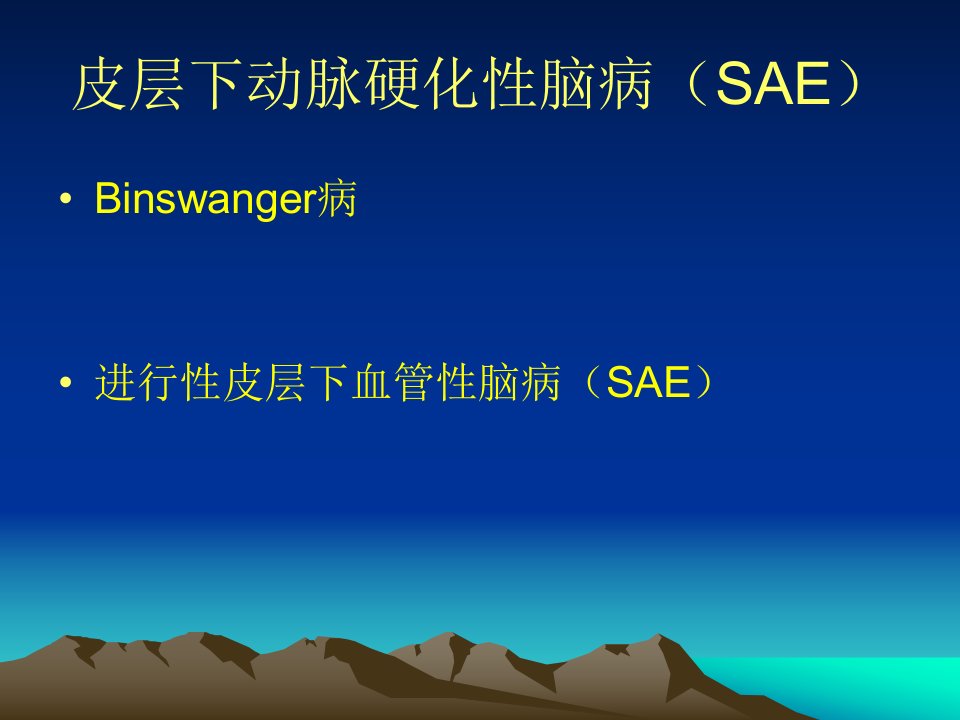 皮层下动脉硬化性脑病（SAE）

• Binswanger病

• 进行性皮层下血管性脑病（SAE）